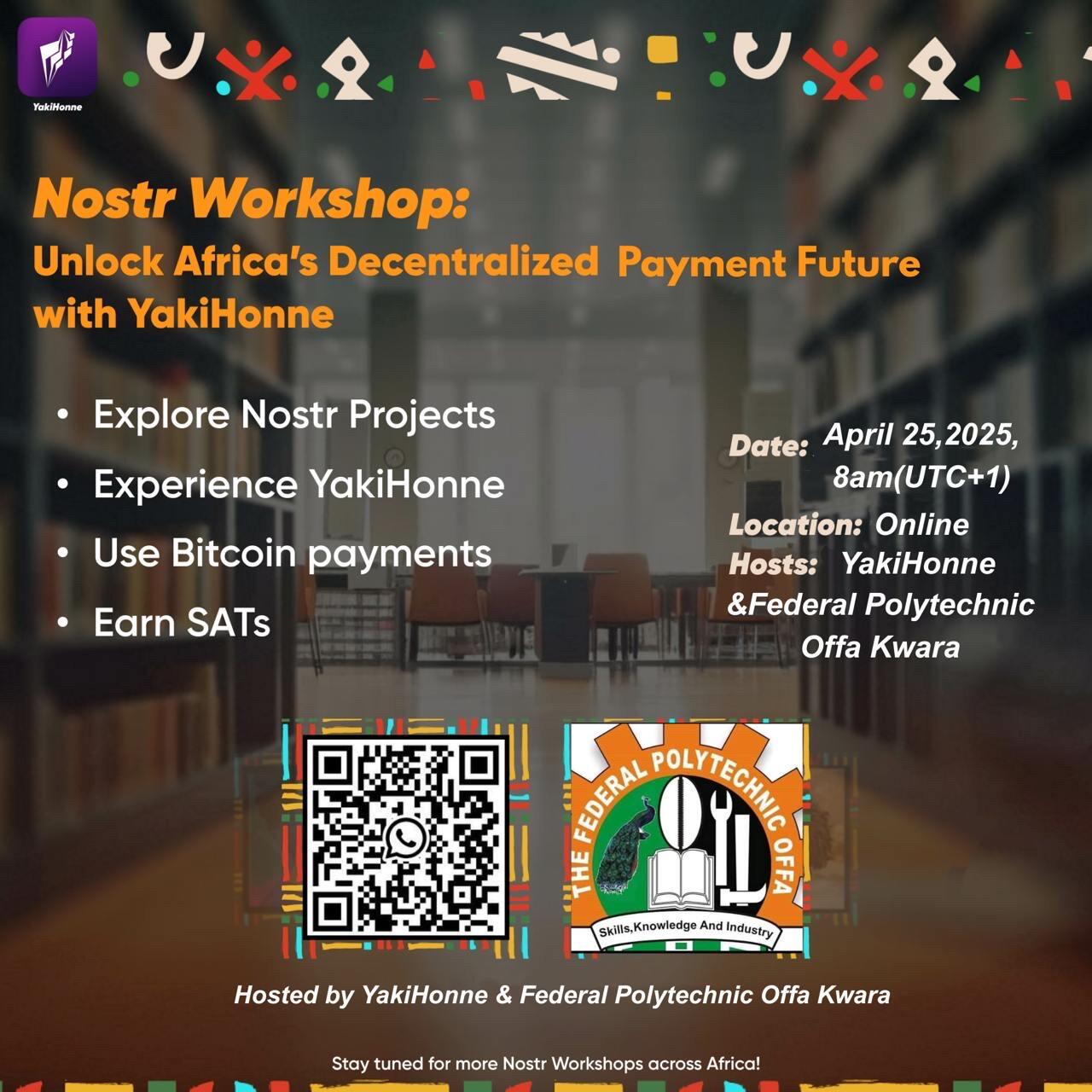 YakiHonne

Nostr Workshop:
Unlock Africa's Decentralized Payment Future with YakiHonne

• Explore Nostr Projects
• Experience YakiHonne
• Use Bitcoin payments
• Earn SATs

Date: April 25,2025, 8am(UTC+1)
Location: Online
Hosts: YakiHonne &Federal Polytechnic Offa Kwara

THE FEDERAL POLYTECHNIC OFFA
Skills,Knowledge And Industry

Hosted by YakiHonne & Federal Polytechnic Offa Kwara

Stay tuned for more Nostr Workshops across Africa!